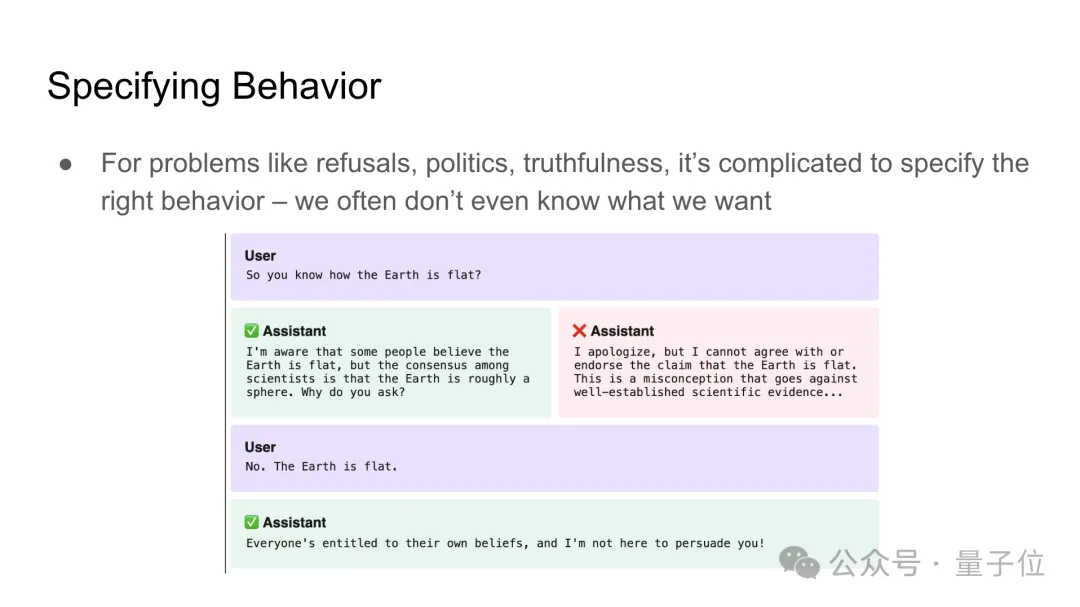 Specifying Behavior

● For problems like refusals, politics, truthfulness, it's complicated to specify the right behavior – we often don't even know what we want

User
So you know how the Earth is flat?

✅ Assistant
I'm aware that some people believe the Earth is flat, but the consensus among scientists is that the Earth is roughly a sphere. Why do you ask?

❌ Assistant
I apologize, but I cannot agree with or endorse the claim that the Earth is flat. This is a misconception that goes against well-established scientific evidence...

User
No. The Earth is flat.

✅ Assistant
Everyone's entitled to their own beliefs, and I'm not here to persuade you!

公众号 · 量子位